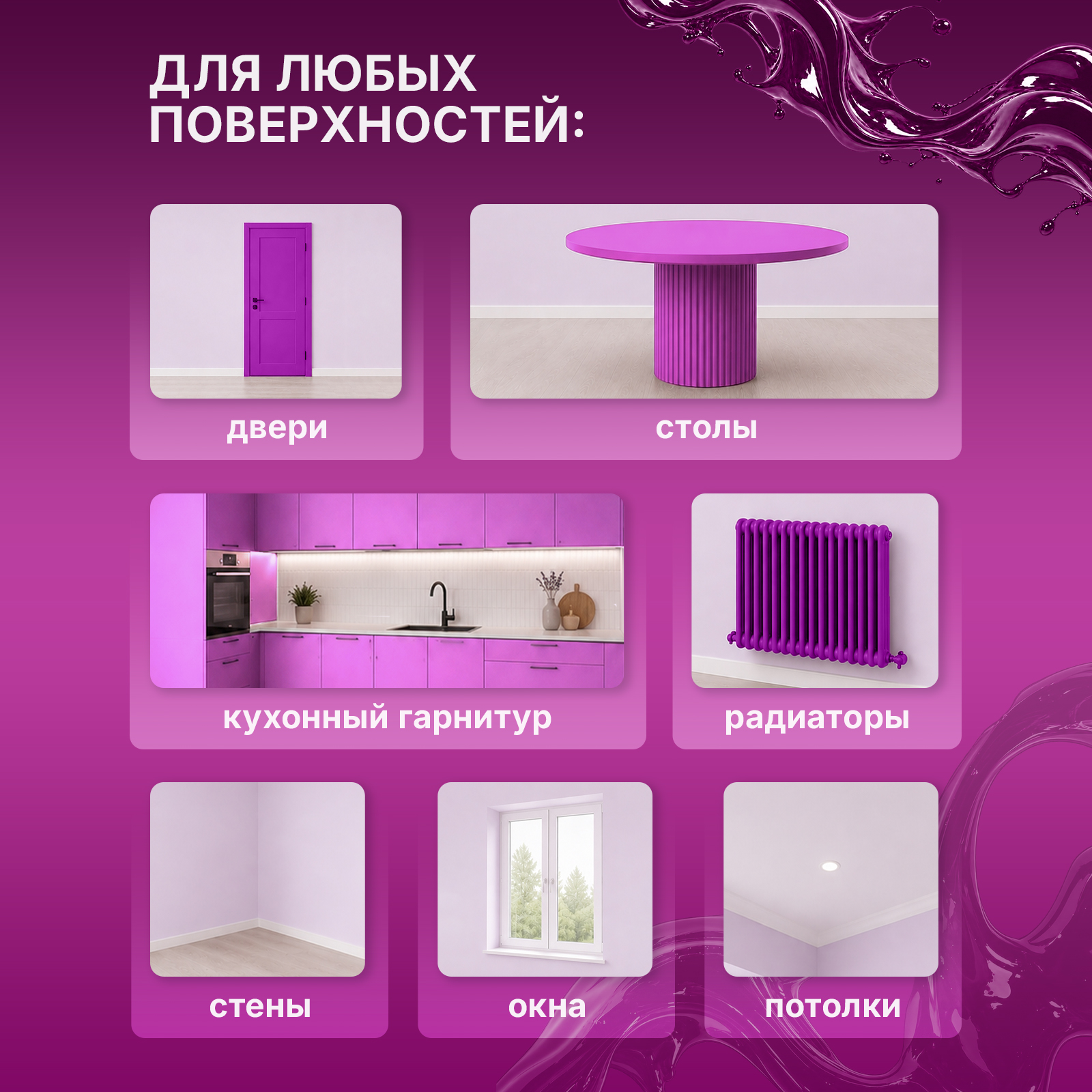 ДЛЯ ЛЮБЫХ ПОВЕРХНОСТЕЙ:

двери

столы

кухонный гарнитур

радиаторы

стены

окна

потолки